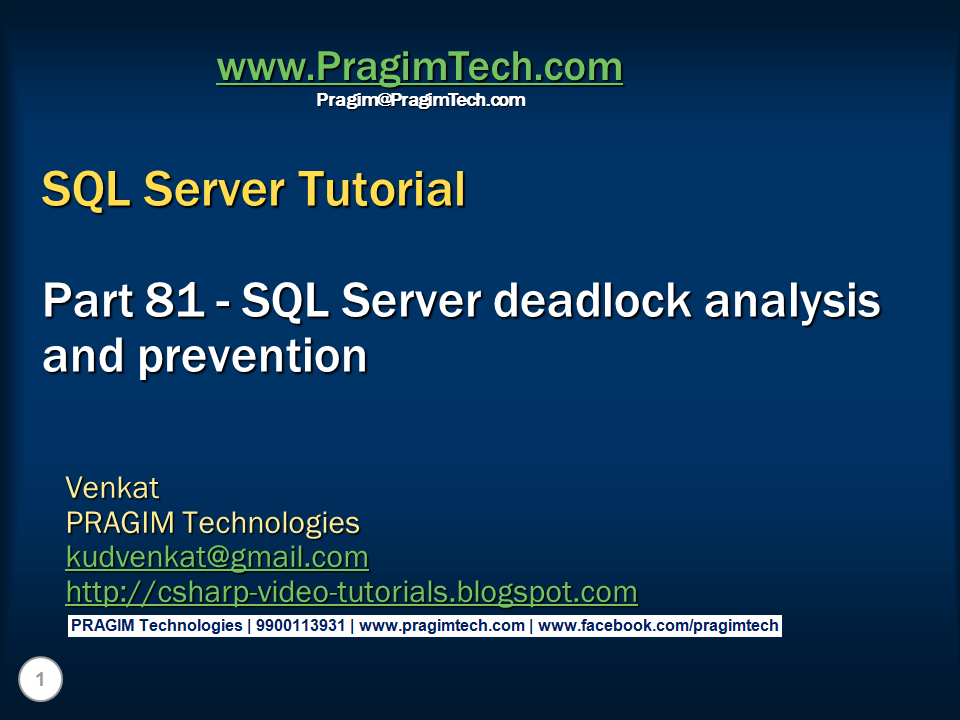 www.PragimTech.com
Pragim@PragimTech.com

SQL Server Tutorial

Part 81 - SQL Server deadlock analysis and prevention

Venkat
PRAGIM Technologies
kudvenkat@gmail.com
http://csharp-video-tutorials.blogspot.com

PRAGIM Technologies | 9900113931 | www.pragimtech.com | www.facebook.com/pragimtech

1